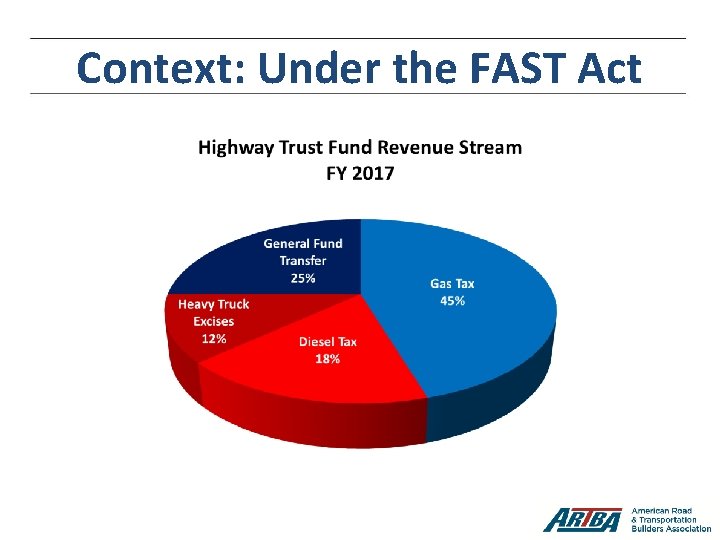 Context: Under the FAST Act

Highway Trust Fund Revenue Stream
FY 2017

General Fund Transfer 25%

Gas Tax 45%

Heavy Truck Excises 12%

Diesel Tax 18%

ARTBA American Road & Transportation Builders Association